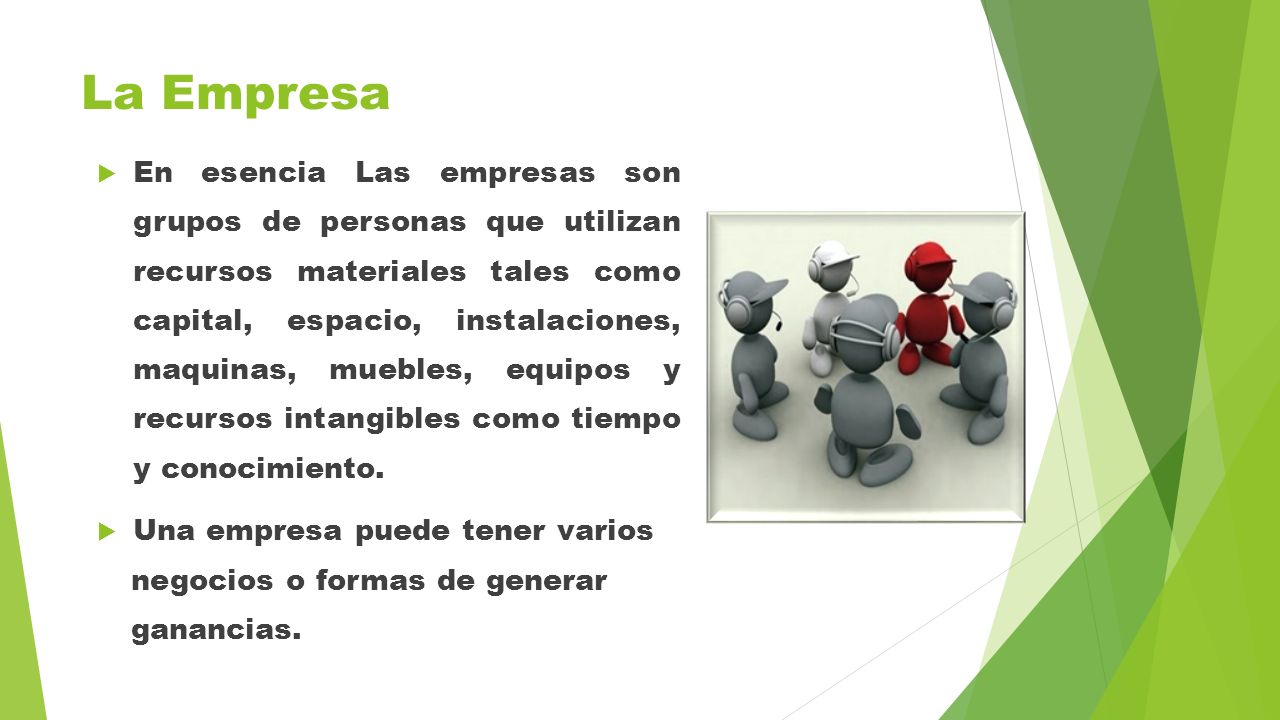 La Empresa

En esencia Las empresas son grupos de personas que utilizan recursos materiales tales como capital, espacio, instalaciones, maquinas, muebles, equipos y recursos intangibles como tiempo y conocimiento.

Una empresa puede tener varios negocios o formas de generar ganancias.